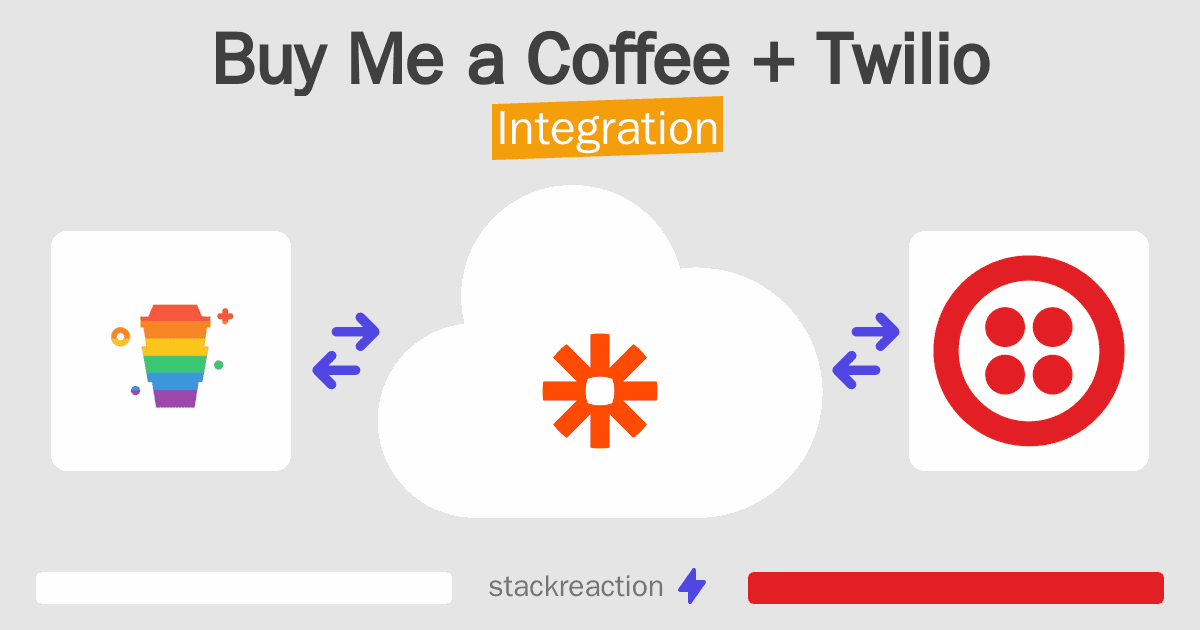 Buy Me a Coffee + Twilio

Integration

stackreaction